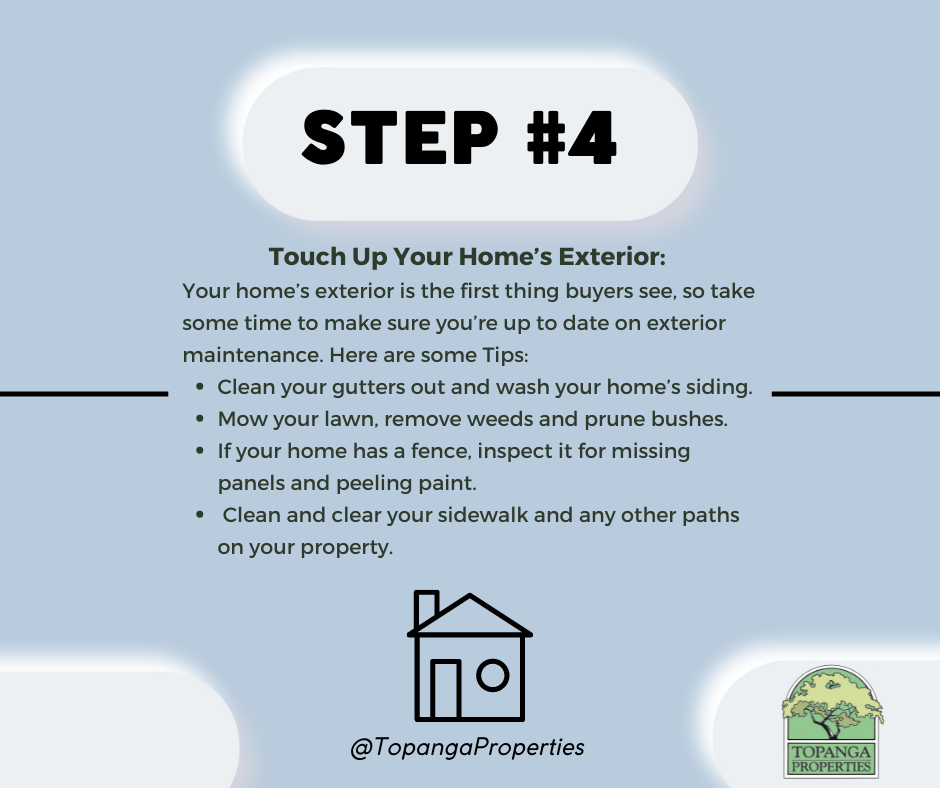 STEP #4

Touch Up Your Home's Exterior:
Your home's exterior is the first thing buyers see, so take some time to make sure you're up to date on exterior maintenance. Here are some Tips:

- Clean your gutters out and wash your home's siding.
- Mow your lawn, remove weeds and prune bushes.
- If your home has a fence, inspect it for missing panels and peeling paint.
- Clean and clear your sidewalk and any other paths on your property.

@TopangaProperties

TOPANGA PROPERTIES